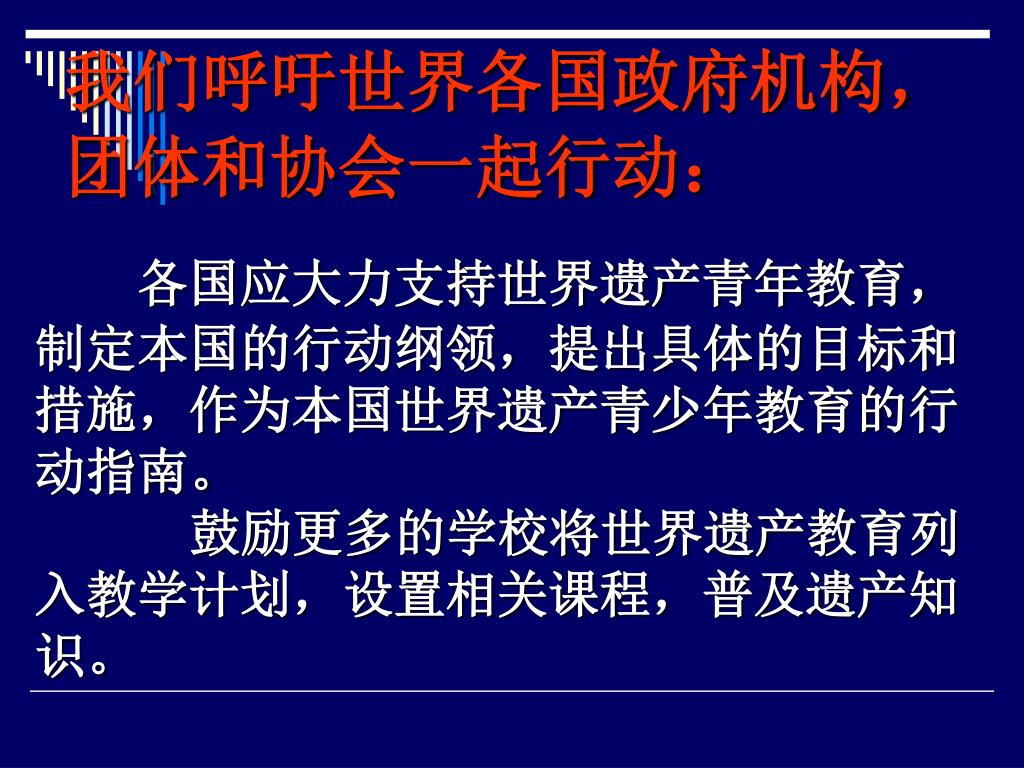 我们呼吁世界各国政府机构，团体和协会一起行动：

各国应大力支持世界遗产青年教育，制定本国的行动纲领，提出具体的目标和措施，作为本国世界遗产青少年教育的行动指南。

鼓励更多的学校将世界遗产教育列入教学计划，设置相关课程，普及遗产知识。